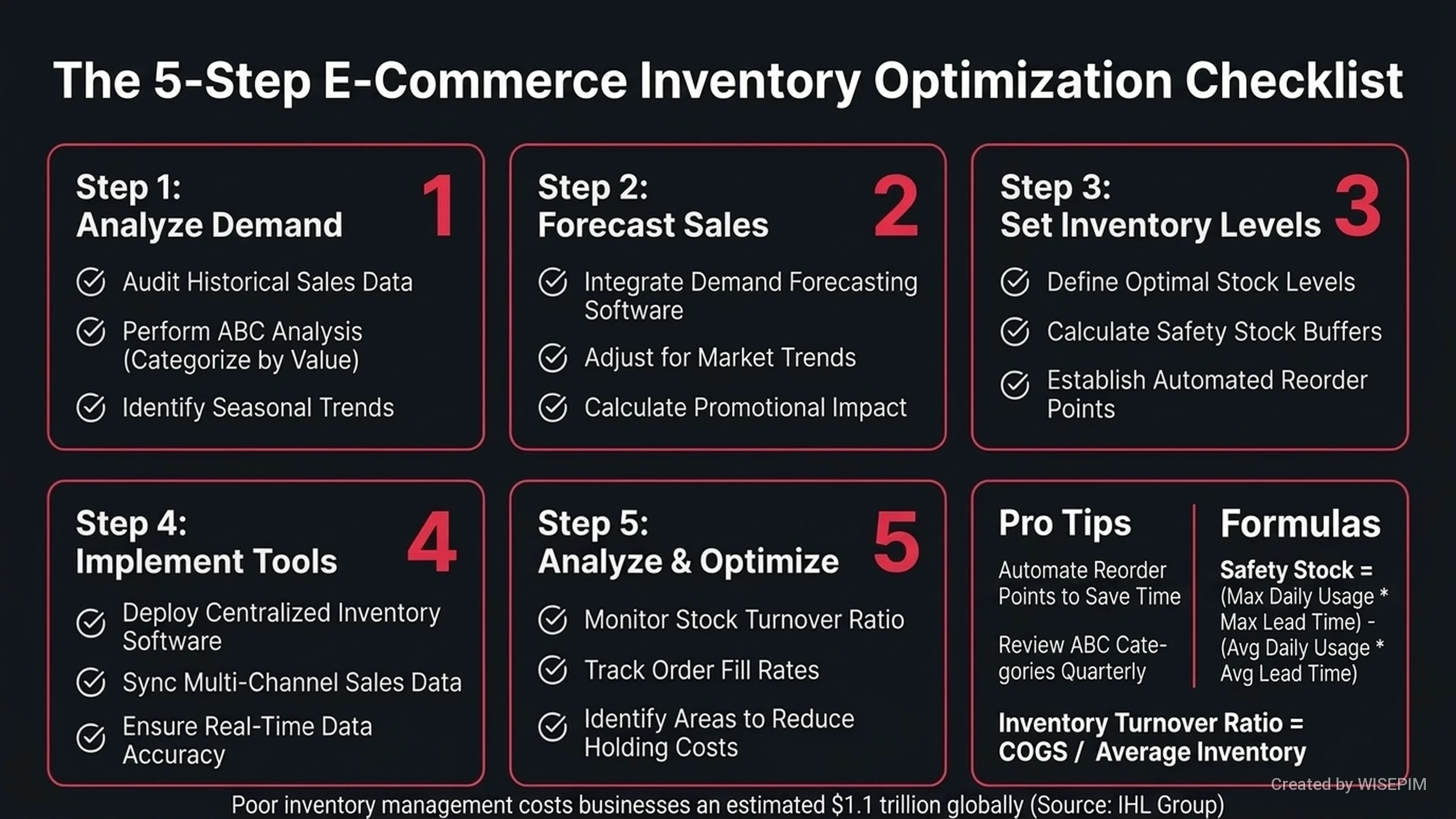 The 5-Step E-Commerce Inventory Optimization Checklist

Step 1:
Analyze Demand
1

Audit Historical Sales Data

Perform ABC Analysis (Categorize by Value)

Identify Seasonal Trends

Step 2:
Forecast Sales
2

Integrate Demand Forecasting Software

Adjust for Market Trends

Calculate Promotional Impact

Step 3:
Set Inventory Levels
3

Define Optimal Stock Levels

Calculate Safety Stock Buffers

Establish Automated Reorder Points

Step 4:
Implement Tools
4

Deploy Centralized Inventory Software

Sync Multi-Channel Sales Data

Ensure Real-Time Data Accuracy

Step 5:
Analyze & Optimize
5

Monitor Stock Turnover Ratio

Track Order Fill Rates

Identify Areas to Reduce Holding Costs

Pro Tips

Automate Reorder Points to Save Time

Review ABC Categories Quarterly

Formulas

Safety Stock = (Max Daily Usage * Max Lead Time) - (Avg Daily Usage * Avg Lead Time)

Inventory Turnover Ratio = COGS / Average Inventory

Created by WISEPIM

Poor inventory management costs businesses an estimated $1.1 trillion globally (Source: IHL Group)